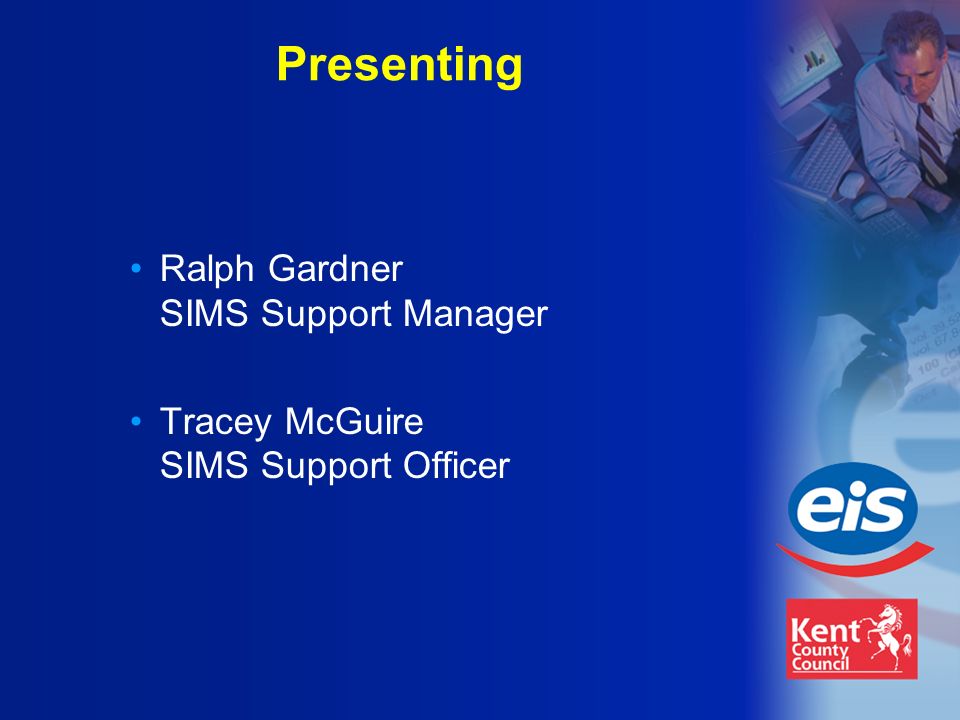 Presenting

• Ralph Gardner
SIMS Support Manager

• Tracey McGuire
SIMS Support Officer

eis

Kent County Council